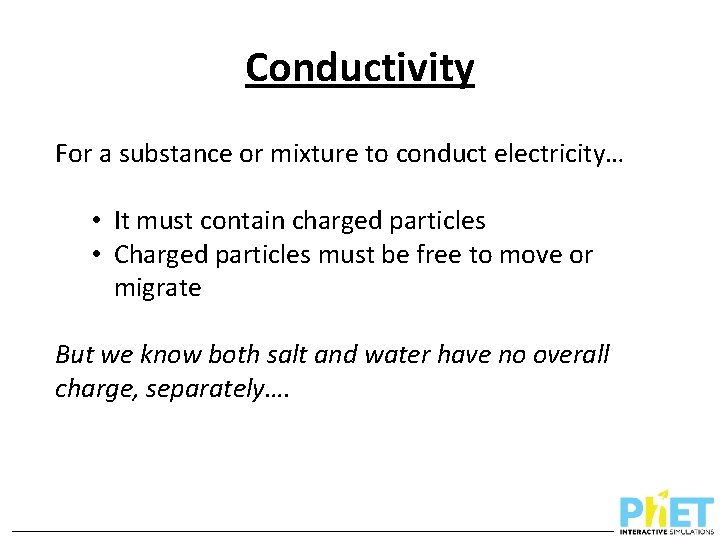 Conductivity

For a substance or mixture to conduct electricity…

• It must contain charged particles
• Charged particles must be free to move or migrate

But we know both salt and water have no overall charge, separately….

PhET
INTERACTIVE SIMULATIONS